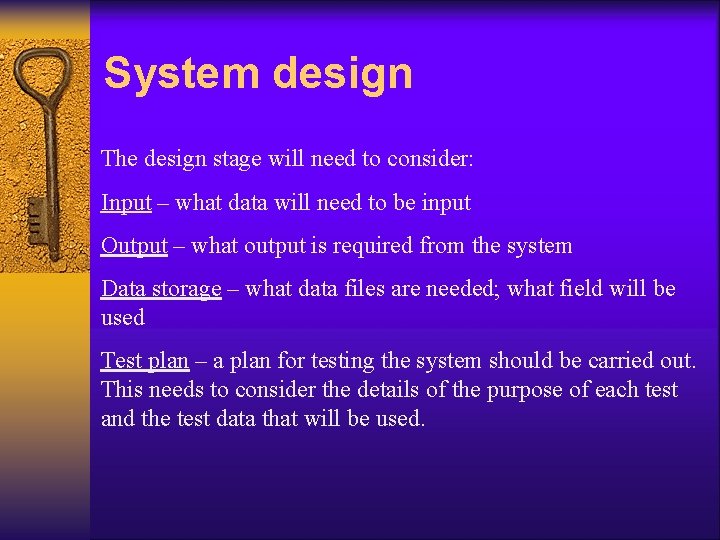 System design

The design stage will need to consider:

Input – what data will need to be input

Output – what output is required from the system

Data storage – what data files are needed; what field will be used

Test plan – a plan for testing the system should be carried out. This needs to consider the details of the purpose of each test and the test data that will be used.